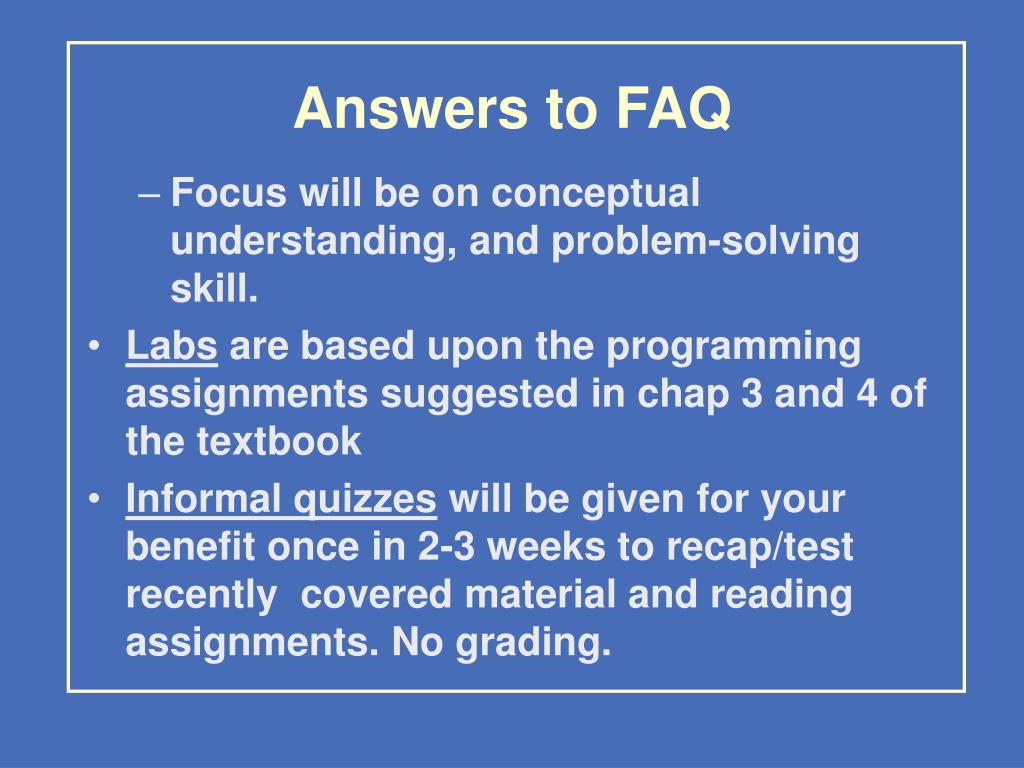 Answers to FAQ

– Focus will be on conceptual understanding, and problem-solving skill.

• Labs are based upon the programming assignments suggested in chap 3 and 4 of the textbook

• Informal quizzes will be given for your benefit once in 2-3 weeks to recap/test recently covered material and reading assignments. No grading.